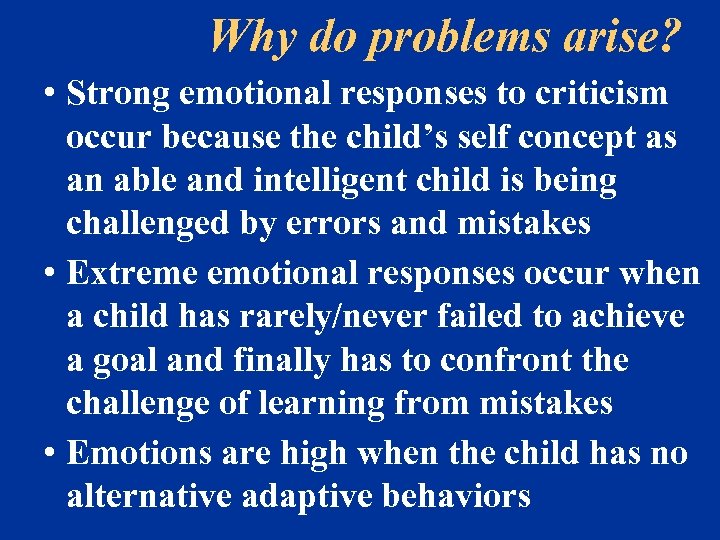 Why do problems arise?

• Strong emotional responses to criticism occur because the child’s self concept as an able and intelligent child is being challenged by errors and mistakes

• Extreme emotional responses occur when a child has rarely/never failed to achieve a goal and finally has to confront the challenge of learning from mistakes

• Emotions are high when the child has no alternative adaptive behaviors